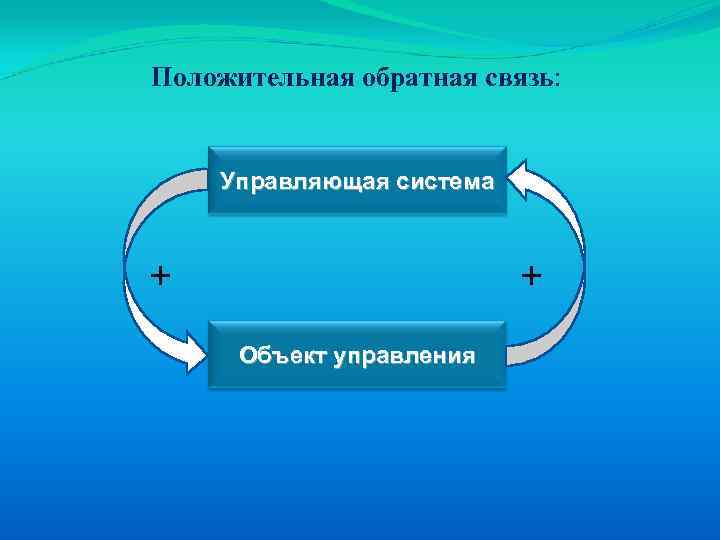 Положительная обратная связь:

Управляющая система

+

+

Объект управления